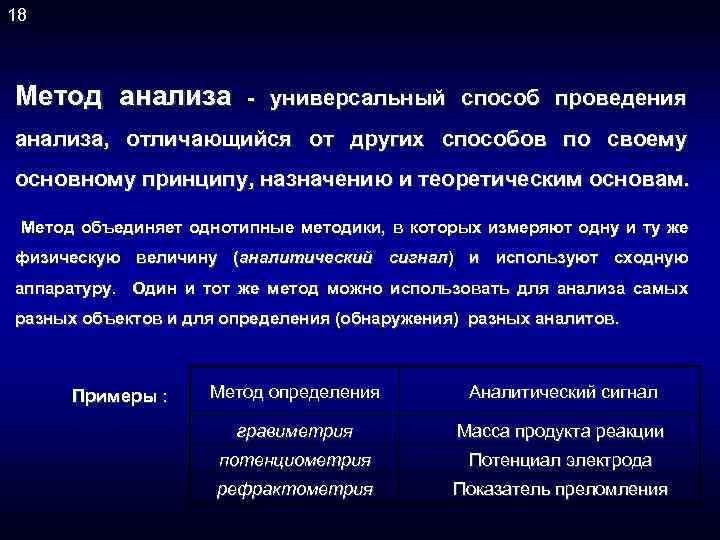 18

Метод анализа - универсальный способ проведения анализа, отличающийся от других способов по своему основному принципу, назначению и теоретическим основам.

Метод объединяет однотипные методики, в которых измеряют одну и ту же физическую величину (аналитический сигнал) и используют сходную аппаратуру. Один и тот же метод можно использовать для анализа самых разных объектов и для определения (обнаружения) разных аналитов.

Примеры :

| Метод определения | Аналитический сигнал |
|---|---|
| гравиметрия | Масса продукта реакции |
| потенциометрия | Потенциал электрода |
| рефрактометрия | Показатель преломления |